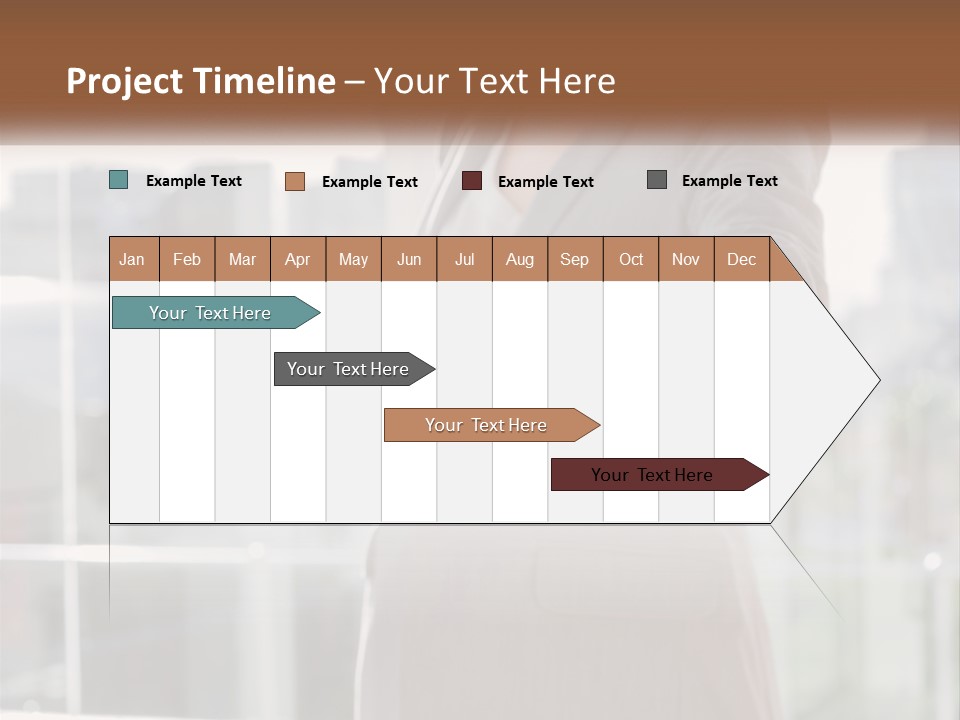 Project Timeline – Your Text Here

Example Text
Example Text
Example Text
Example Text

| Jan | Feb | Mar | Apr | May | Jun | Jul | Aug | Sep | Oct | Nov | Dec |
|---|---|---|---|---|---|---|---|---|---|---|---|

Your Text Here
Your Text Here
Your Text Here
Your Text Here